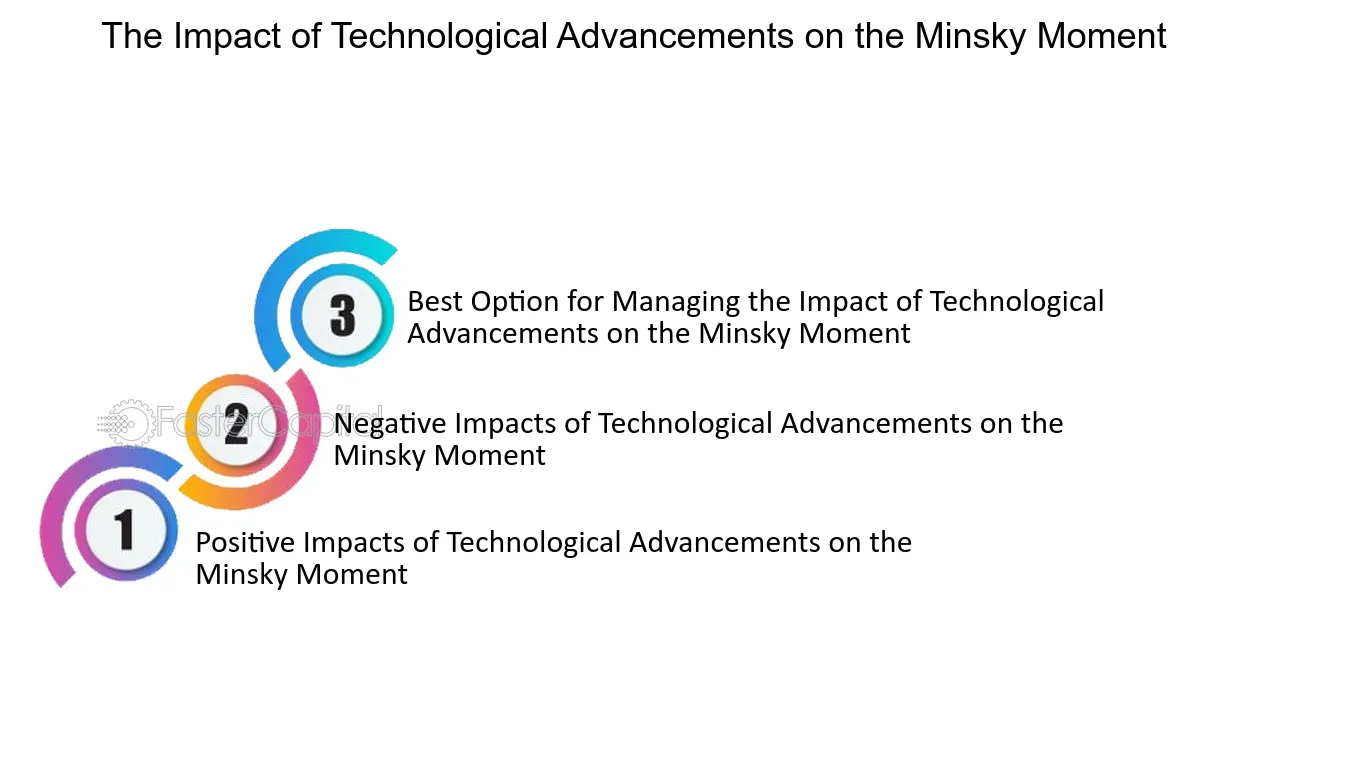 The Impact of Technological Advancements on the Minsky Moment

3
Best Option for Managing the Impact of Technological Advancements on the Minsky Moment

2
Negative Impacts of Technological Advancements on the Minsky Moment

1
Positive Impacts of Technological Advancements on the Minsky Moment

FasterCapital